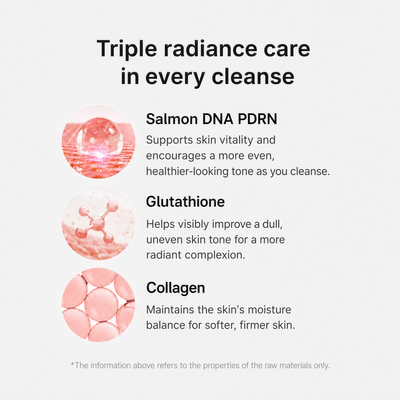 Triple radiance care in every cleanse

Salmon DNA PDRN

Supports skin vitality and encourages a more even, healthier-looking tone as you cleanse.

Glutathione

Helps visibly improve a dull, uneven skin tone for a more radiant complexion.

Collagen

Maintains the skin's moisture balance for softer, firmer skin.

*The information above refers to the properties of the raw materials only.